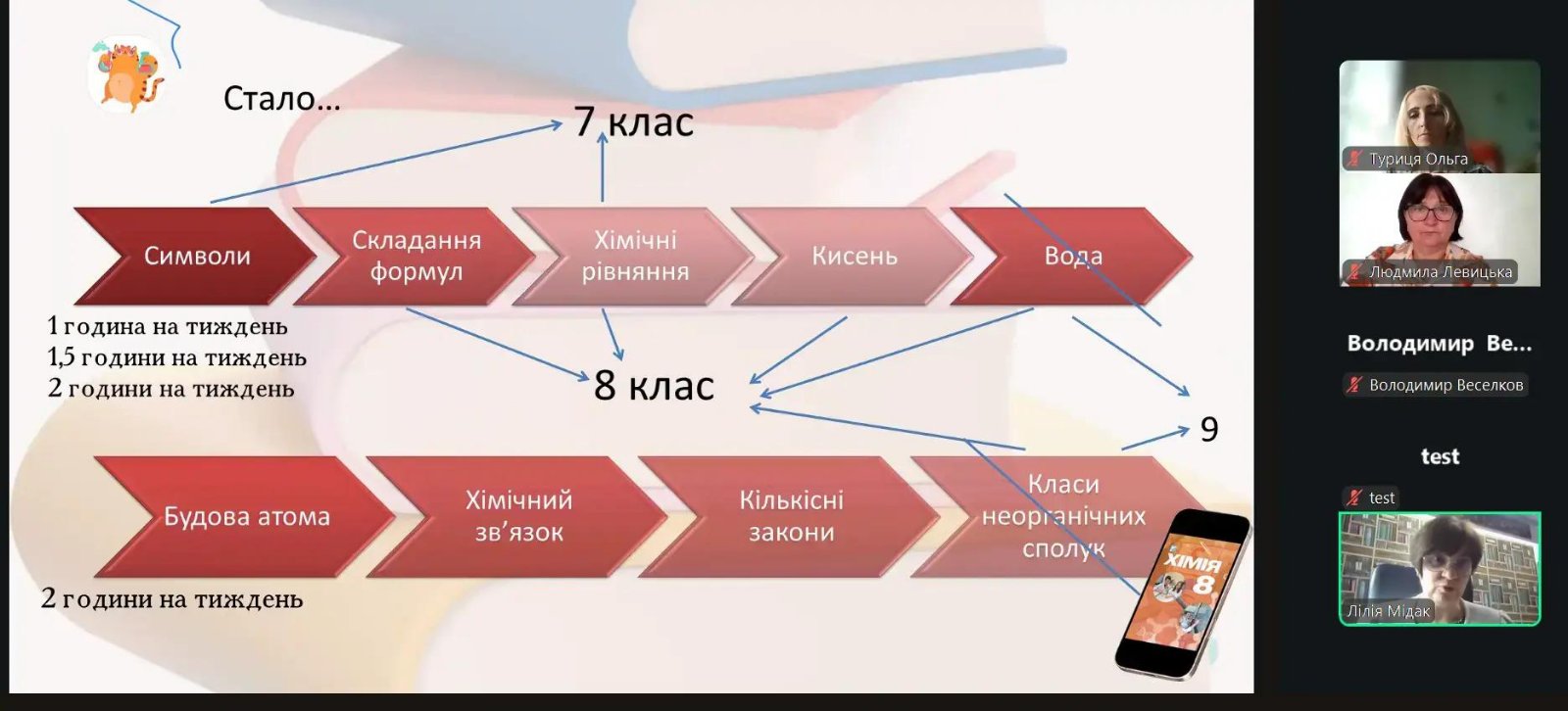 Стало…

7 клас

Символи

Складання формул

Хімічні рівняння

Кисень

Вода

1 година на тиждень
1,5 години на тиждень
2 години на тиждень

8 клас

9

Будова атома

Хімічний зв'язок

Кількісні закони

Класи неорганічних сполук

2 години на тиждень

ХІМІЯ 8

Туриця Ольга

Людмила Левицька

Володимир Ве...

Володимир Веселков

test

test

Лілія Мідак